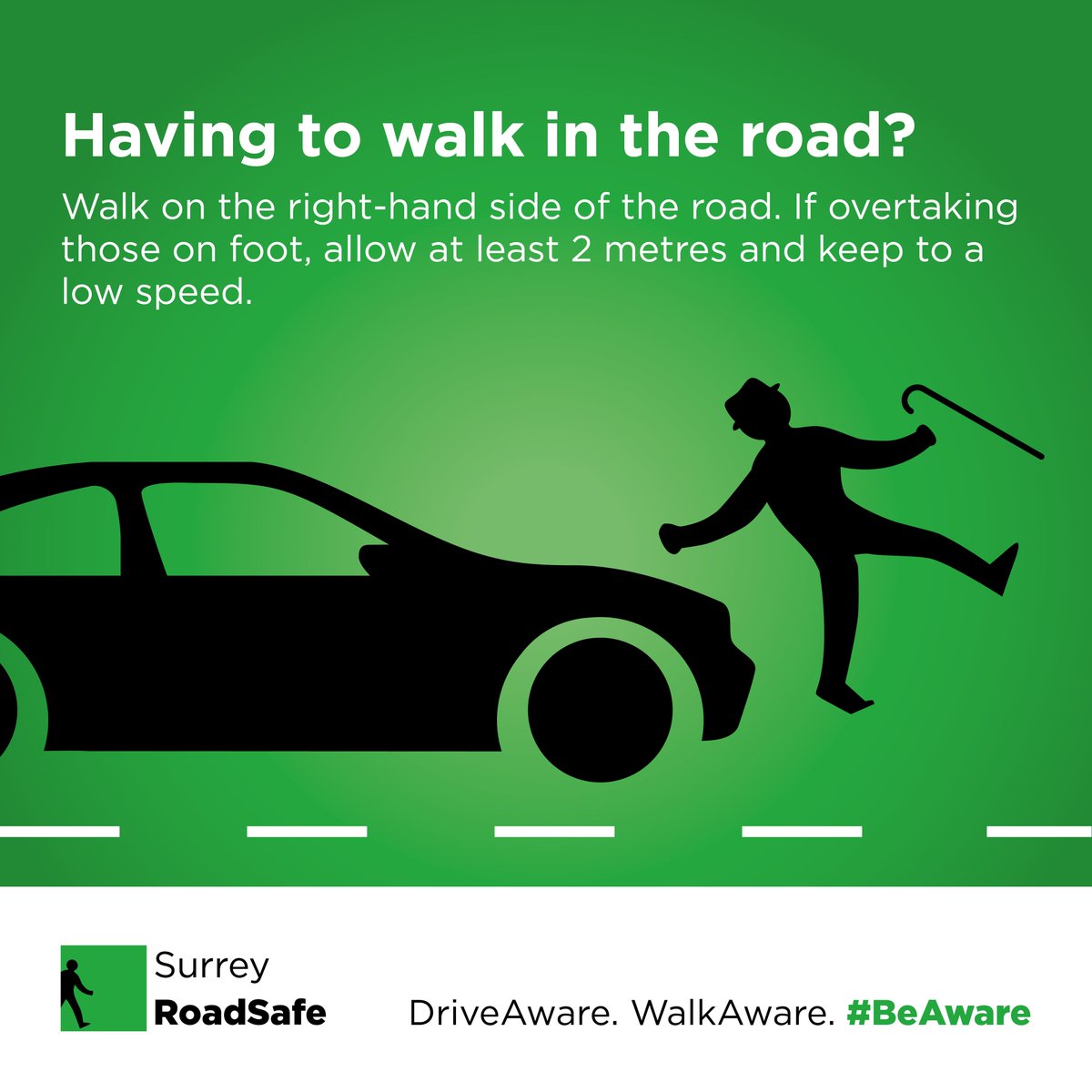 Having to walk in the road?

Walk on the right-hand side of the road. If overtaking those on foot, allow at least 2 metres and keep to a low speed.

Surrey
RoadSafe

DriveAware. WalkAware. #BeAware